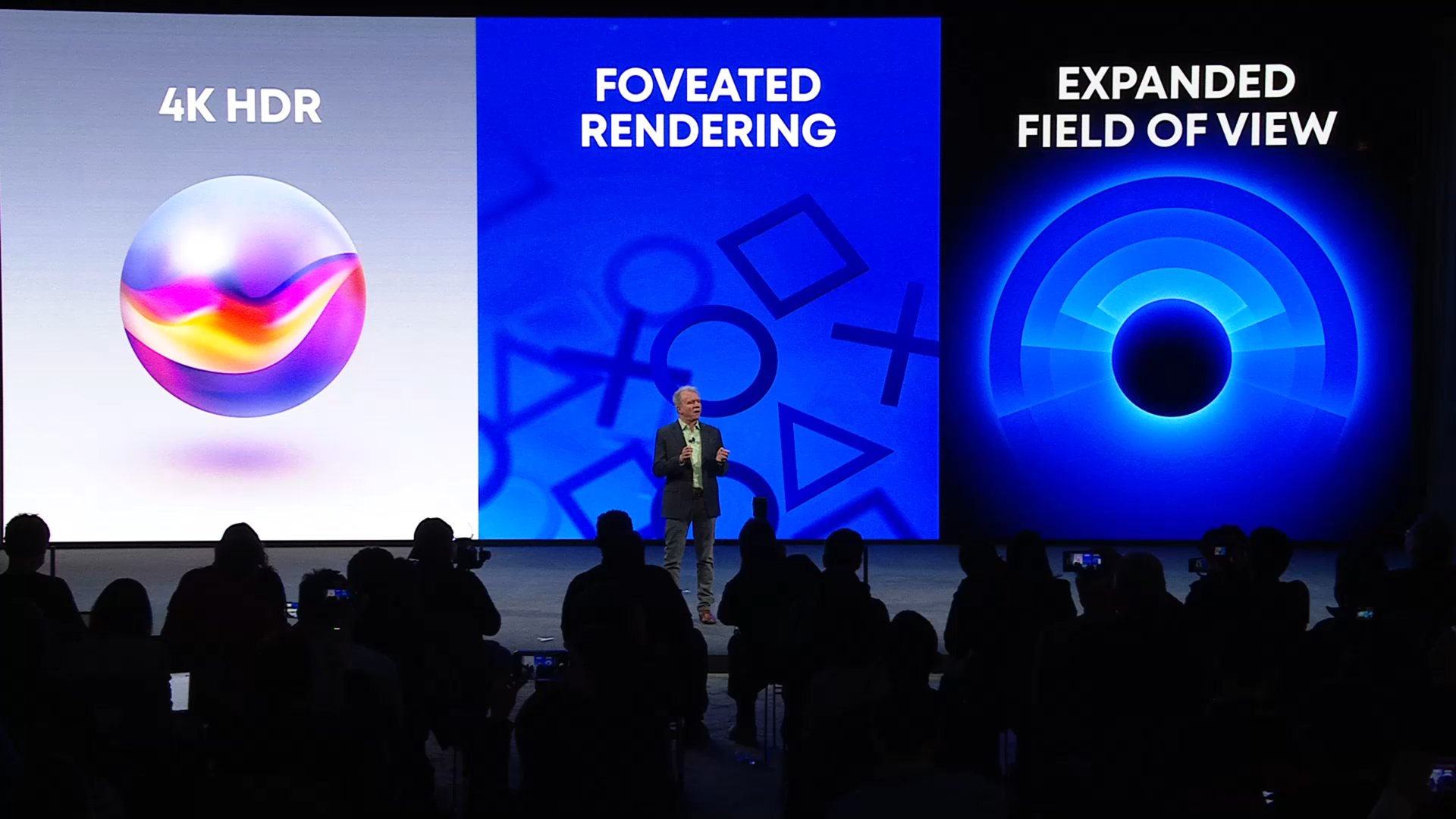 4K HDR

FOVEATED RENDERING

EXPANDED FIELD OF VIEW